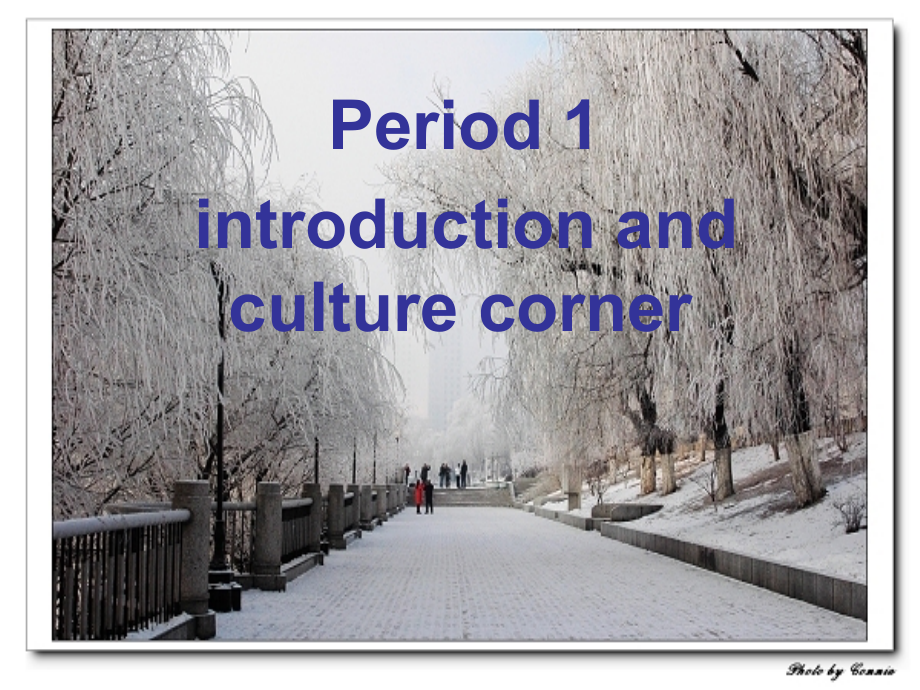 Period 1
introduction and culture corner

Photo by Connie